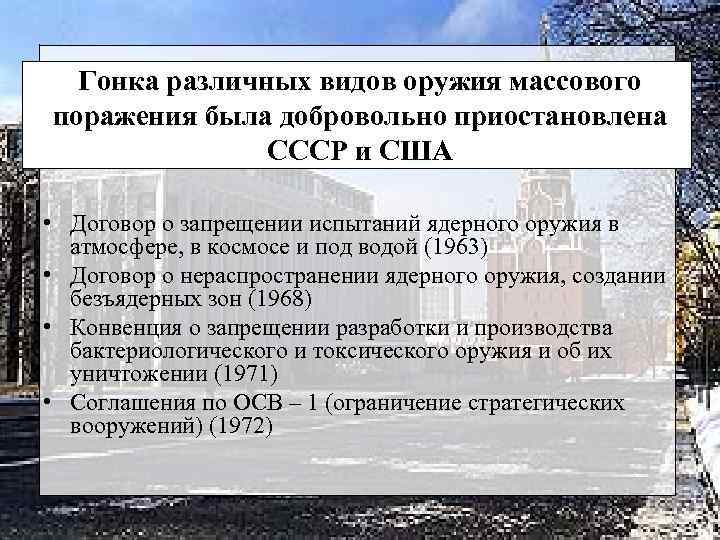 Гонка различных видов оружия массового поражения была добровольно приостановлена СССР и США

• Договор о запрещении испытаний ядерного оружия в атмосфере, в космосе и под водой (1963)
• Договор о нераспространении ядерного оружия, создании безъядерных зон (1968)
• Конвенция о запрещении разработки и производства бактериологического и токсического оружия и об их уничтожении (1971)
• Соглашения по ОСВ – 1 (ограничение стратегических вооружений) (1972)